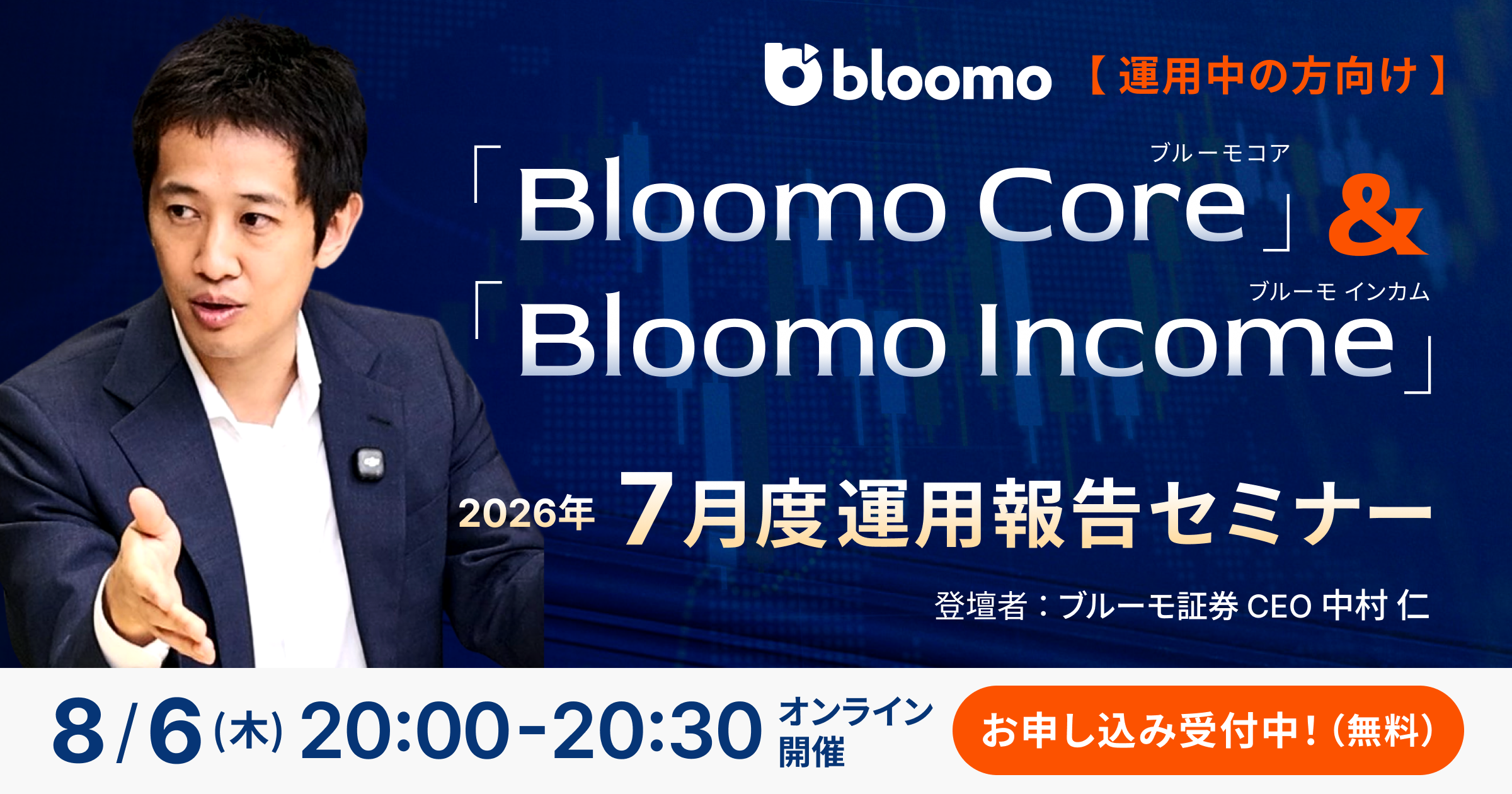 bloomo 【運用中の方向け】

ブルーモコア
「Bloomo Core」&

ブルーモ インカム
「Bloomo Income」

2026年 7月度運用報告セミナー

登壇者:ブルーモ証券 CEO 中村 仁

8/6(木) 20:00-20:30 オンライン開催

お申し込み受付中!(無料)